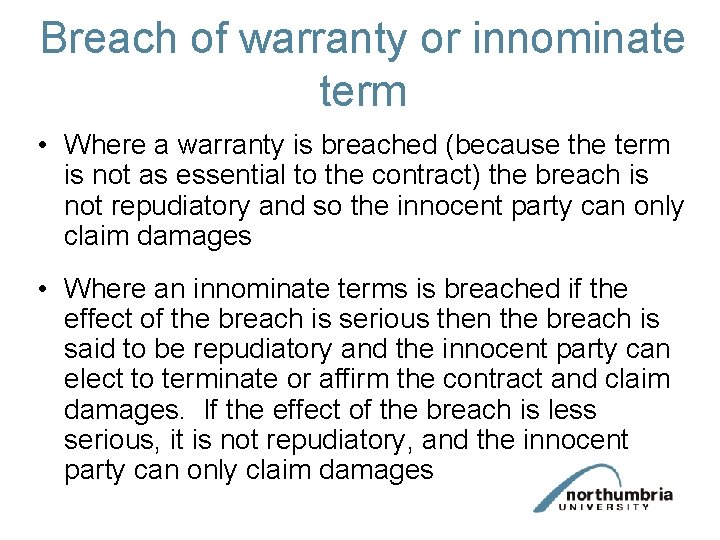 Breach of warranty or innominate term

• Where a warranty is breached (because the term is not as essential to the contract) the breach is not repudiatory and so the innocent party can only claim damages

• Where an innominate terms is breached if the effect of the breach is serious then the breach is said to be repudiatory and the innocent party can elect to terminate or affirm the contract and claim damages. If the effect of the breach is less serious, it is not repudiatory, and the innocent party can only claim damages

northumbria
UNIVERSITY